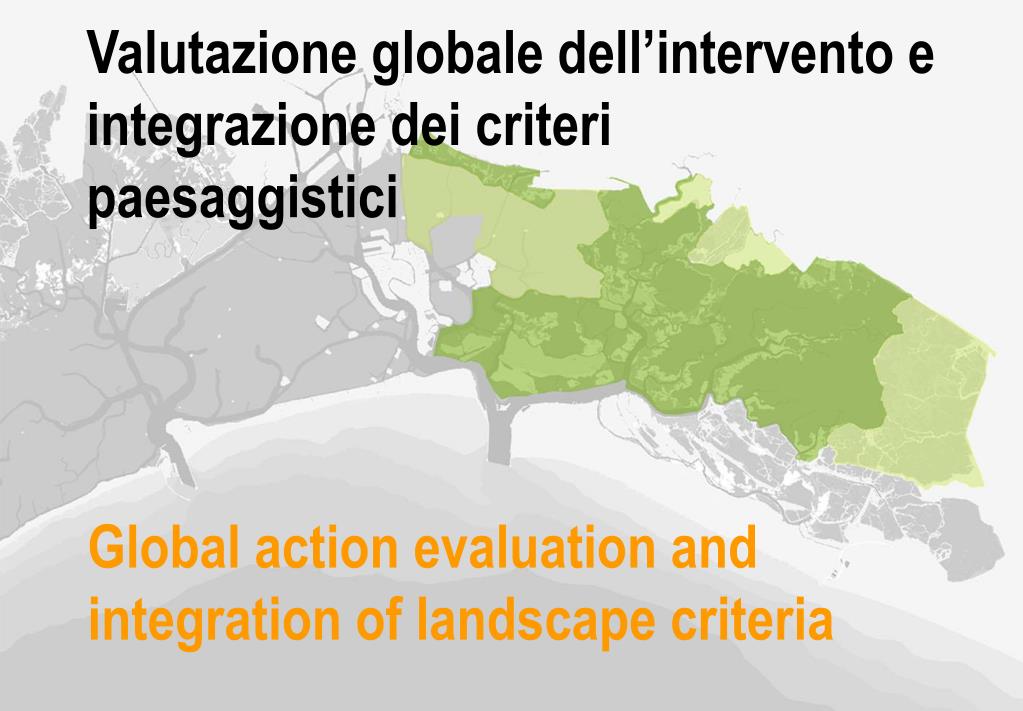 Valutazione globale dell’intervento e integrazione dei criteri paesaggistici

Global action evaluation and integration of landscape criteria